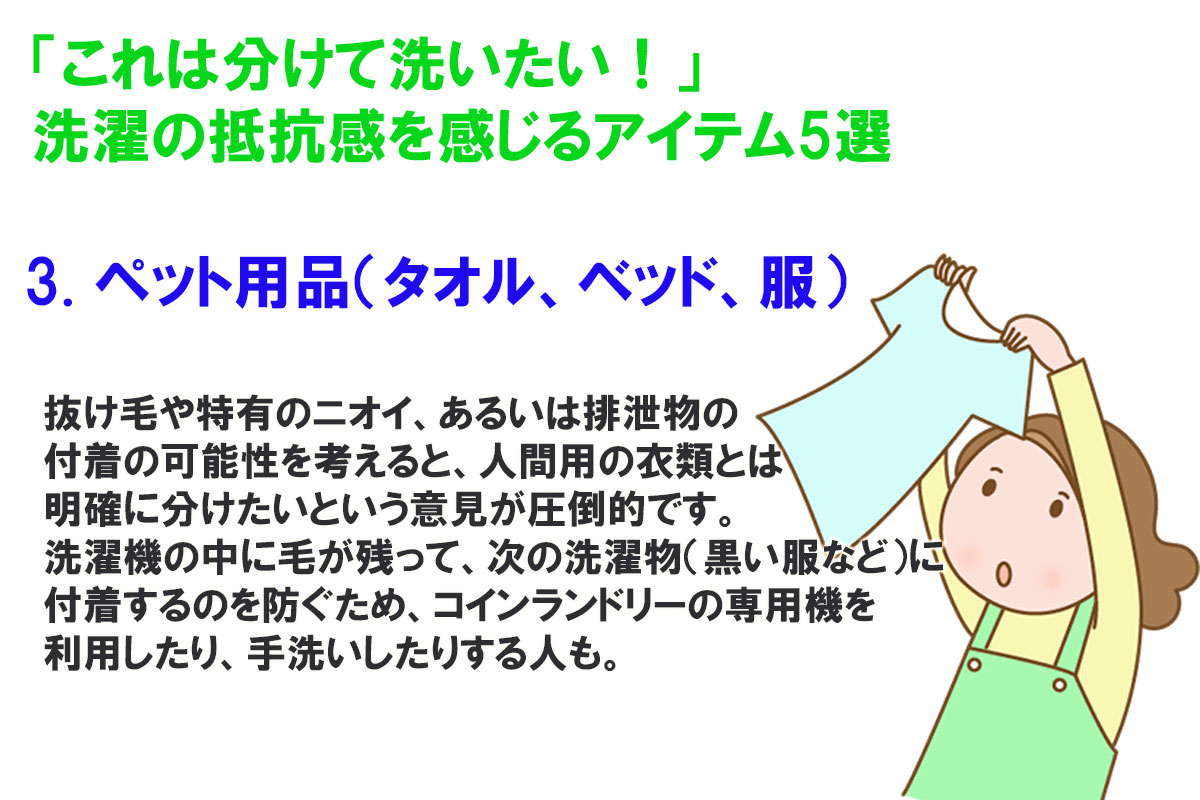 「これは分けて洗いたい！」
洗濯の抵抗感を感じるアイテム5選

3. ペット用品(タオル、ベッド、服)

抜け毛や特有のニオイ、あるいは排泄物の付着の可能性を考えると、人間用の衣類とは明確に分けたいという意見が圧倒的です。洗濯機の中に毛が残って、次の洗濯物(黒い服など)に付着するのを防ぐため、コインランドリーの専用機を利用したり、手洗いしたりする人も。